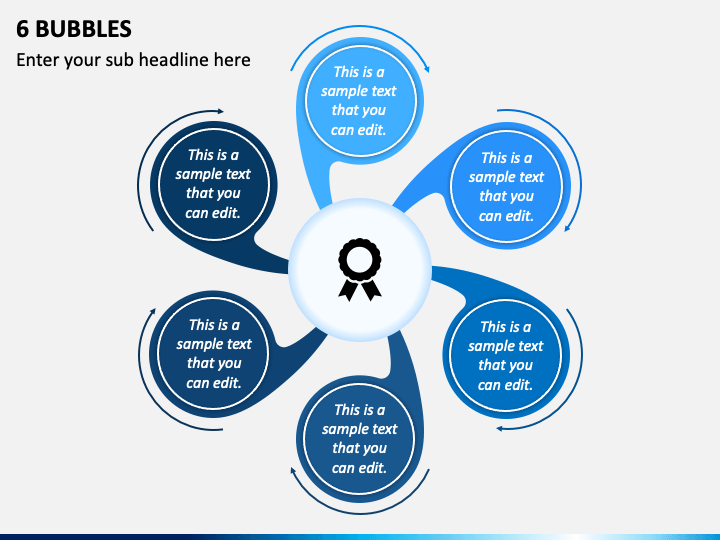 6 BUBBLES

Enter your sub headline here

This is a sample text that you can edit.

This is a sample text that you can edit.

This is a sample text that you can edit.

This is a sample text that you can edit.

This is a sample text that you can edit.

This is a sample text that you can edit.